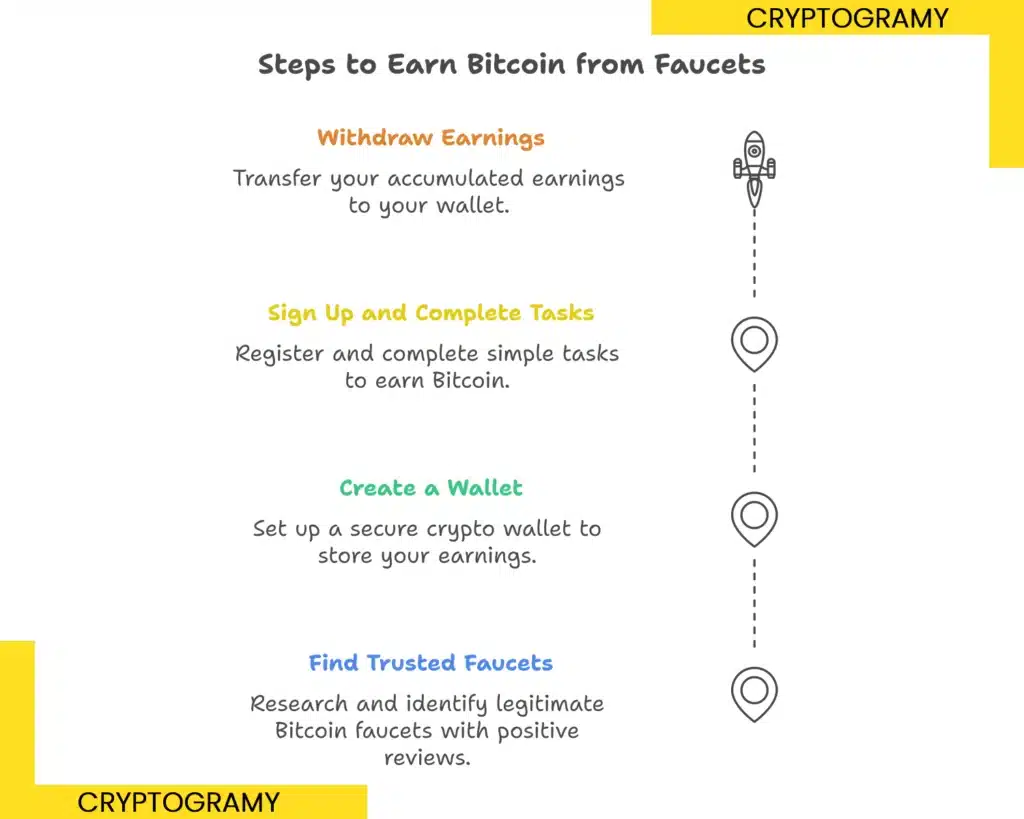 CRYPTOGRAMY

Steps to Earn Bitcoin from Faucets

Withdraw Earnings

Transfer your accumulated earnings to your wallet.

Sign Up and Complete Tasks

Register and complete simple tasks to earn Bitcoin.

Create a Wallet

Set up a secure crypto wallet to store your earnings.

Find Trusted Faucets

Research and identify legitimate Bitcoin faucets with positive reviews.

CRYPTOGRAMY